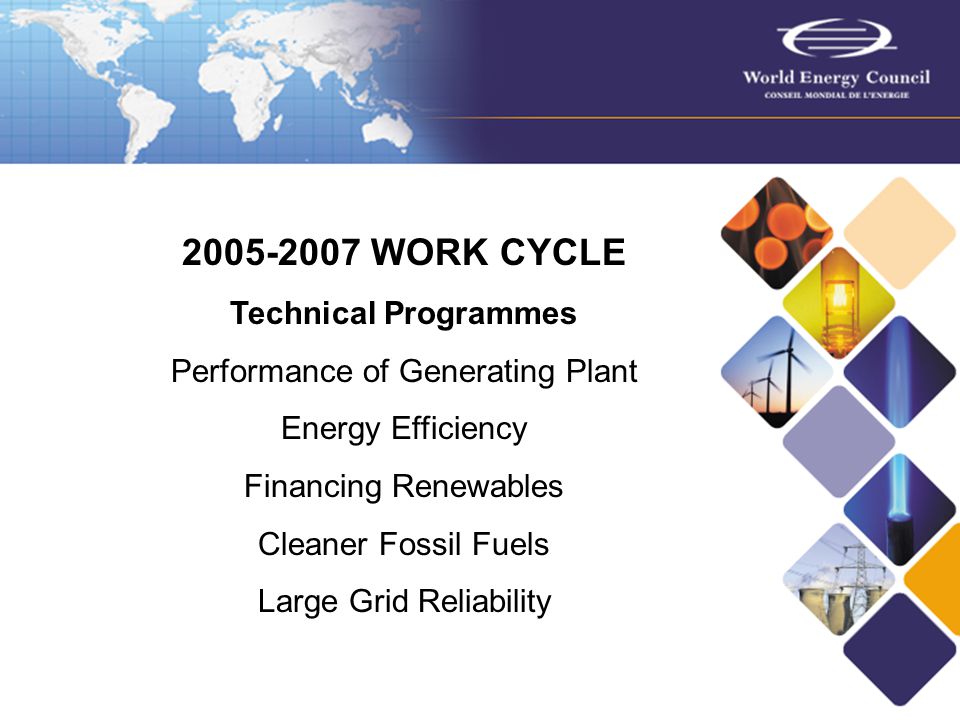 World Energy Council
CONSEIL MONDIAL DE L'ENERGIE

2005-2007 WORK CYCLE

Technical Programmes

Performance of Generating Plant

Energy Efficiency

Financing Renewables

Cleaner Fossil Fuels

Large Grid Reliability